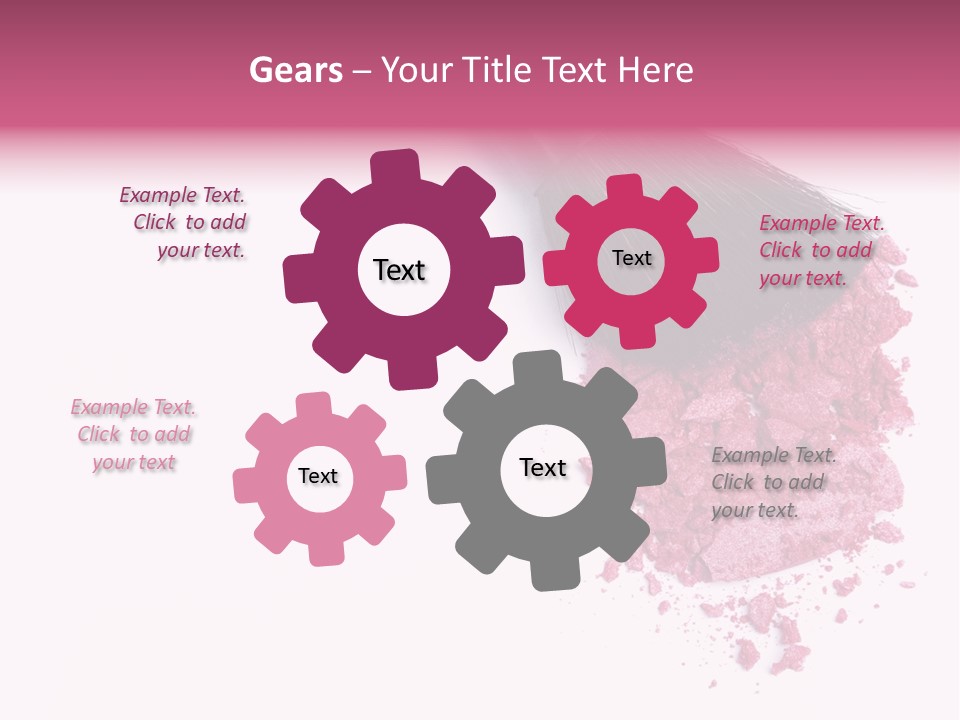 Gears – Your Title Text Here

Example Text. Click to add your text.

Text

Text

Example Text. Click to add your text.

Example Text. Click to add your text

Text

Text

Example Text. Click to add your text.